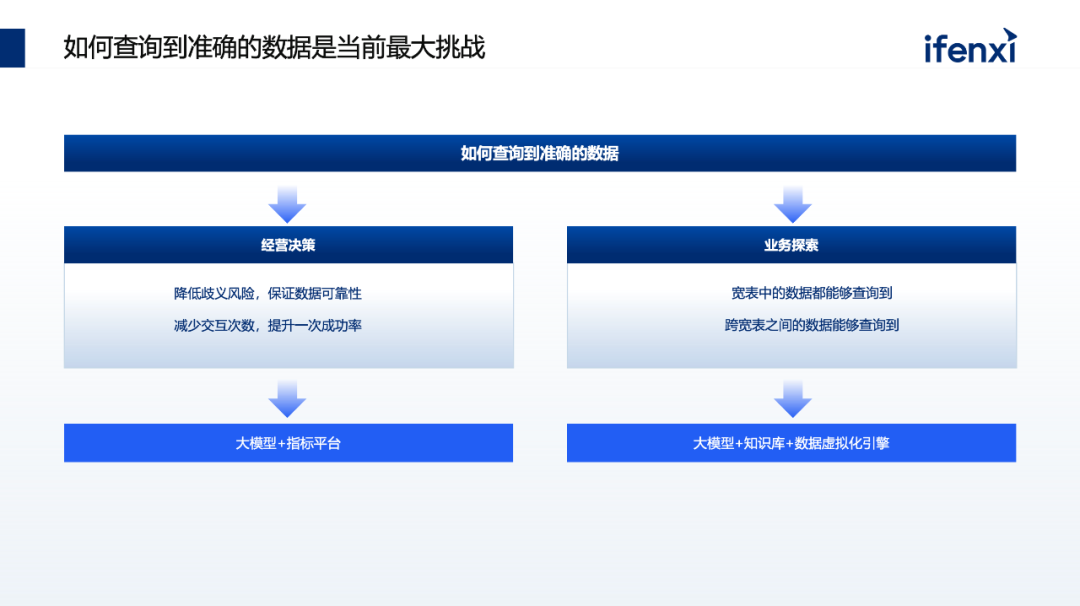 如何查询到准确的数据是当前最大挑战

ifenxi

如何查询到准确的数据

经营决策

降低歧义风险，保证数据可靠性

减少交互次数，提升一次成功率

大模型+指标平台

业务探索

宽表中的数据都能够查询到

跨宽表之间的数据能够查询到

大模型+知识库+数据虚拟化引擎